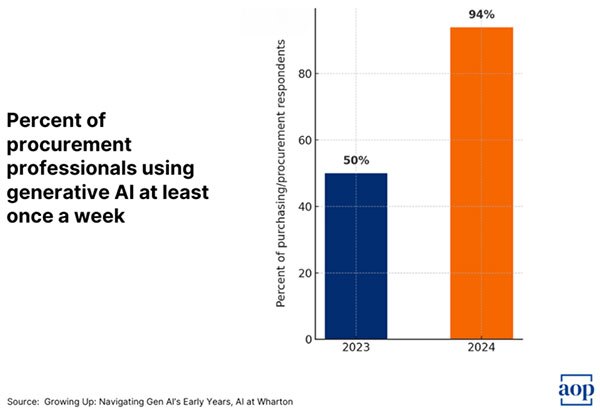 Percent of procurement professionals using generative AI at least once a week

Percent of purchasing/procurement respondents

94%

50%

80

60

40

20

0

2023

2024

Source: Growing Up: Navigating Gen AI's Early Years, AI at Wharton

aop